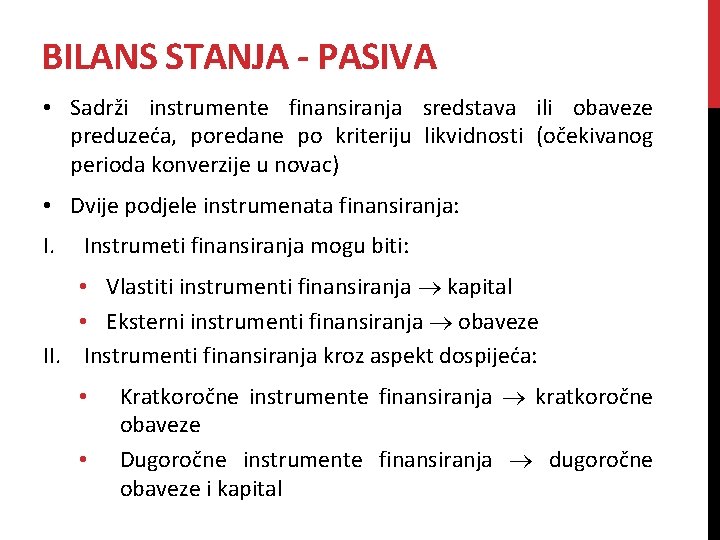 BILANS STANJA - PASIVA

• Sadrži instrumente finansiranja sredstava ili obaveze preduzeća, poredane po kriteriju likvidnosti (očekivanog perioda konverzije u novac)

• Dvije podjele instrumenata finansiranja:

I. Instrumeti finansiranja mogu biti:

• Vlastiti instrumenti finansiranja $\rightarrow$ kapital
• Eksterni instrumenti finansiranja $\rightarrow$ obaveze

II. Instrumenti finansiranja kroz aspekt dospijeća:

• Kratkoročne instrumente finansiranja $\rightarrow$ kratkoročne obaveze

• Dugoročne instrumente finansiranja $\rightarrow$ dugoročne obaveze i kapital